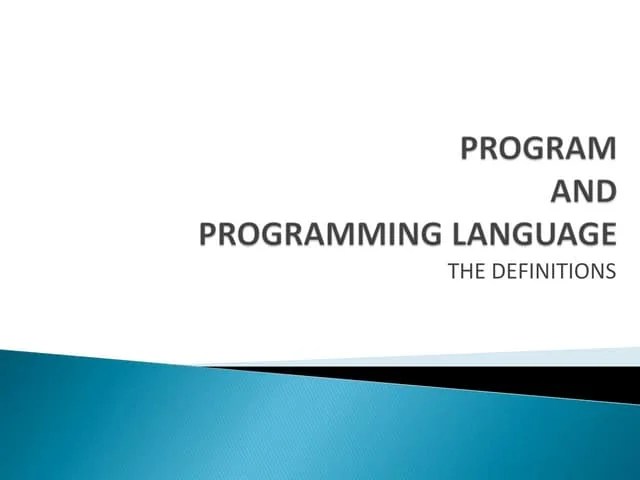 PROGRAM
AND
PROGRAMMING LANGUAGE

THE DEFINITIONS